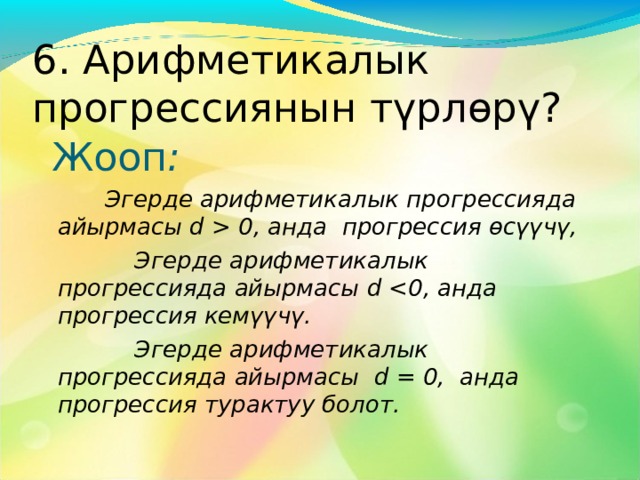 6. Арифметикалык прогрессиянын түрлөрү?

Жооп:

Эгерде арифметикалык прогрессияда айырмасы $d > 0$, анда прогрессия өсүүчү,

Эгерде арифметикалык прогрессияда айырмасы $d < 0$, анда прогрессия кемүүчү.

Эгерде арифметикалык прогрессияда айырмасы $d = 0$, анда прогрессия турактуу болот.